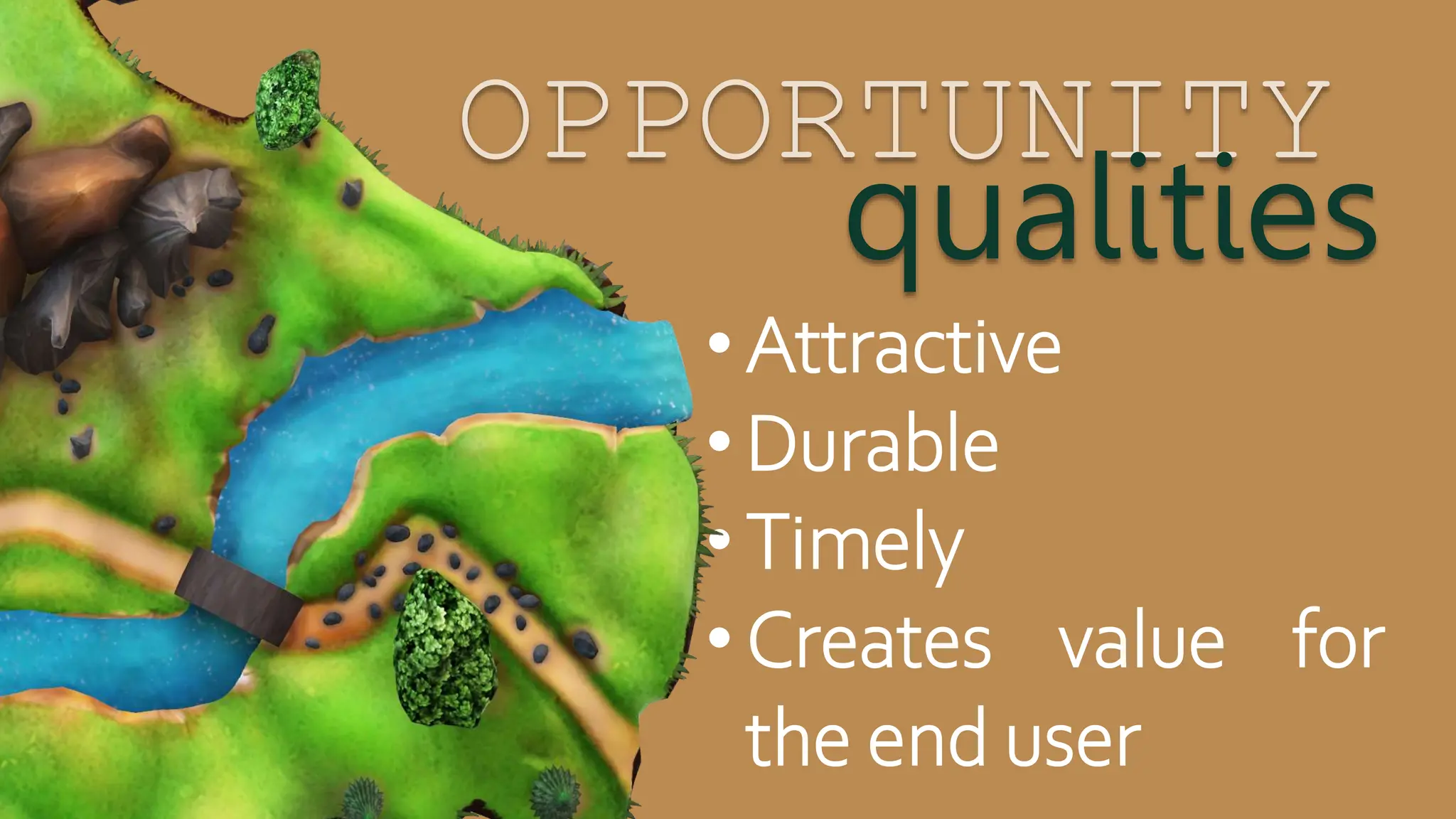 OPPORTUNITY
qualities

• Attractive
• Durable
• Timely
• Creates value for the end user